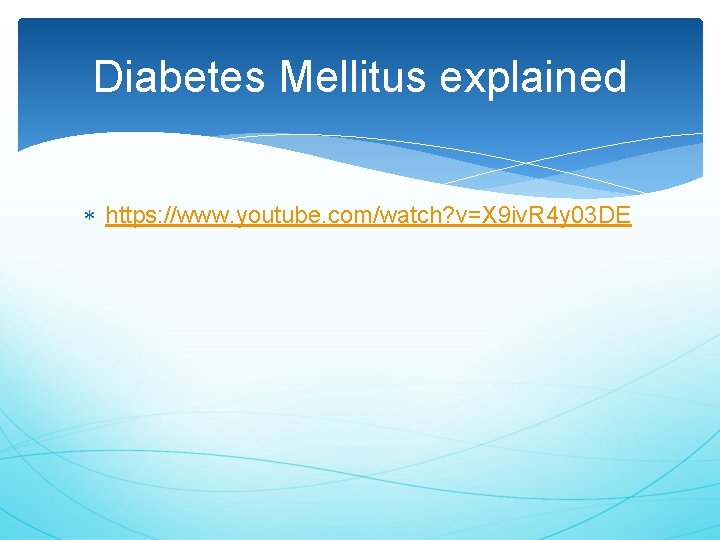 Diabetes Mellitus explained

* https://www.youtube.com/watch?v=X9ivR4y03DE